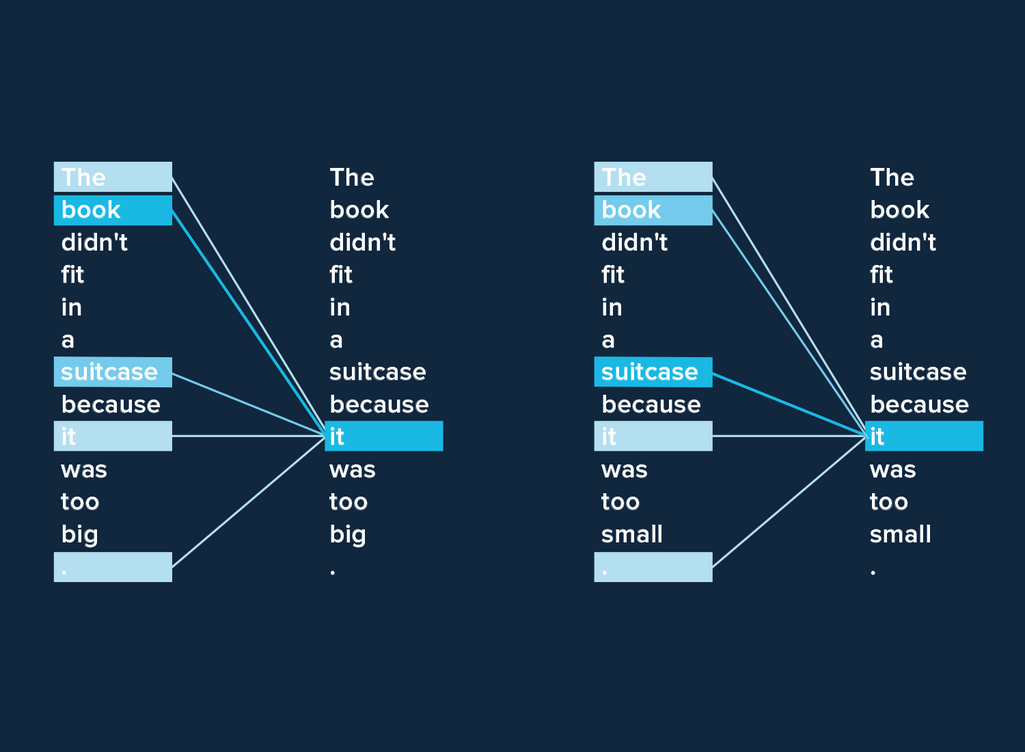 The
book
didn't
fit
in
a
suitcase
because
it
was
too
big
.

The
book
didn't
fit
in
a
suitcase
because
it
was
too
big
.

The
book
didn't
fit
in
a
suitcase
because
it
was
too
small
.

The
book
didn't
fit
in
a
suitcase
because
it
was
too
small
.